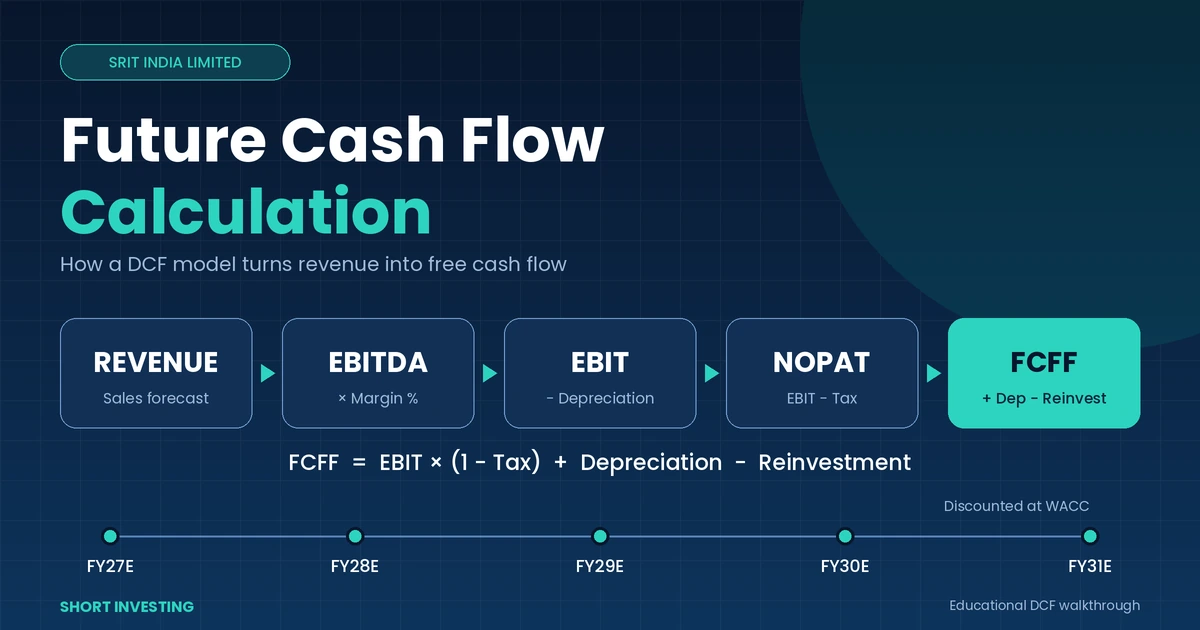 SRIT INDIA LIMITED

Future Cash Flow Calculation

How a DCF model turns revenue into free cash flow

REVENUE
Sales forecast

EBITDA
× Margin %

EBIT
- Depreciation

NOPAT
EBIT - Tax

FCFF
+ Dep - Reinvest

FCFF = EBIT × (1 - Tax) + Depreciation - Reinvestment

Discounted at WACC

FY27E FY28E FY29E FY30E FY31E

SHORT INVESTING

Educational DCF walkthrough